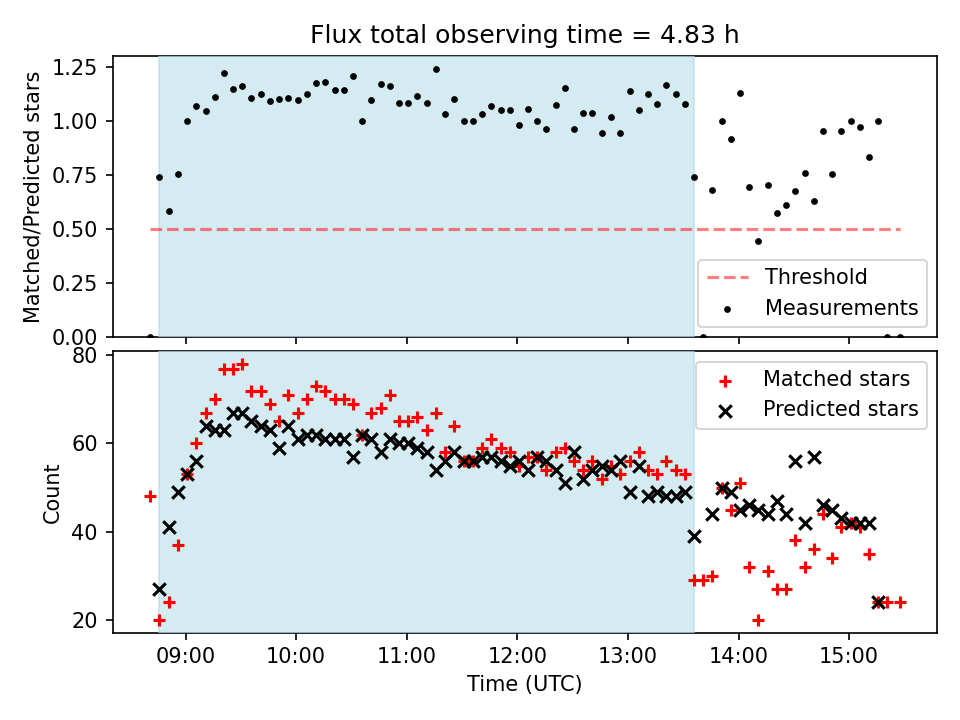 Flux total observing time = 4.83 h

Matched/Predicted stars

1.25
1.00
0.75
0.50
0.25
0.00

Threshold
Measurements

Count

80
60
40
20

Matched stars
Predicted stars

09:00 10:00 11:00 12:00 13:00 14:00 15:00

Time (UTC)